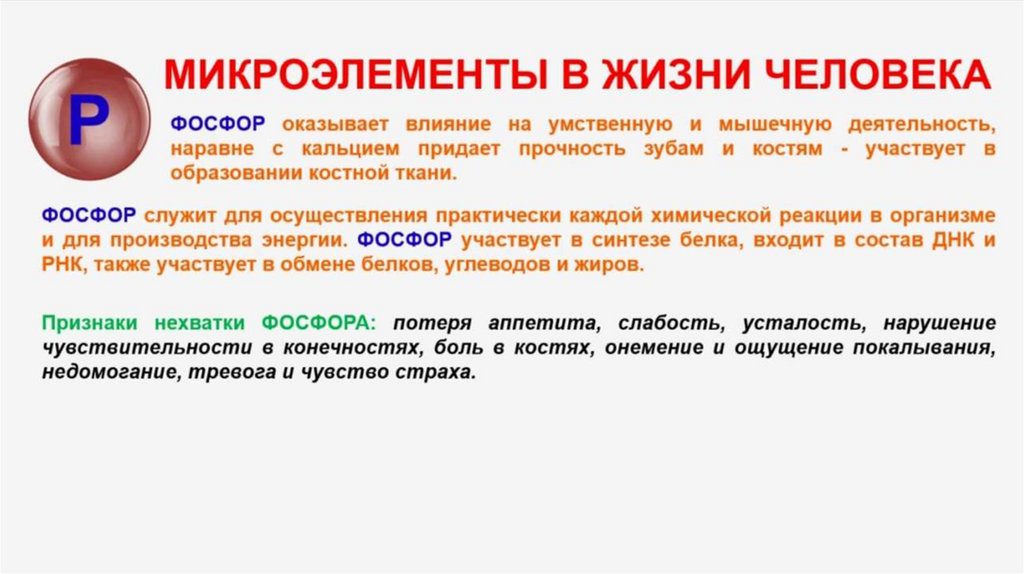 P

МИКРОЭЛЕМЕНТЫ В ЖИЗНИ ЧЕЛОВЕКА

ФОСФОР оказывает влияние на умственную и мышечную деятельность, наравне с кальцием придает прочность зубам и костям - участвует в образовании костной ткани.

ФОСФОР служит для осуществления практически каждой химической реакции в организме и для производства энергии. ФОСФОР участвует в синтезе белка, входит в состав ДНК и РНК, также участвует в обмене белков, углеводов и жиров.

Признаки нехватки ФОСФОРА: потеря аппетита, слабость, усталость, нарушение чувствительности в конечностях, боль в костях, онемение и ощущение покалывания, недомогание, тревога и чувство страха.